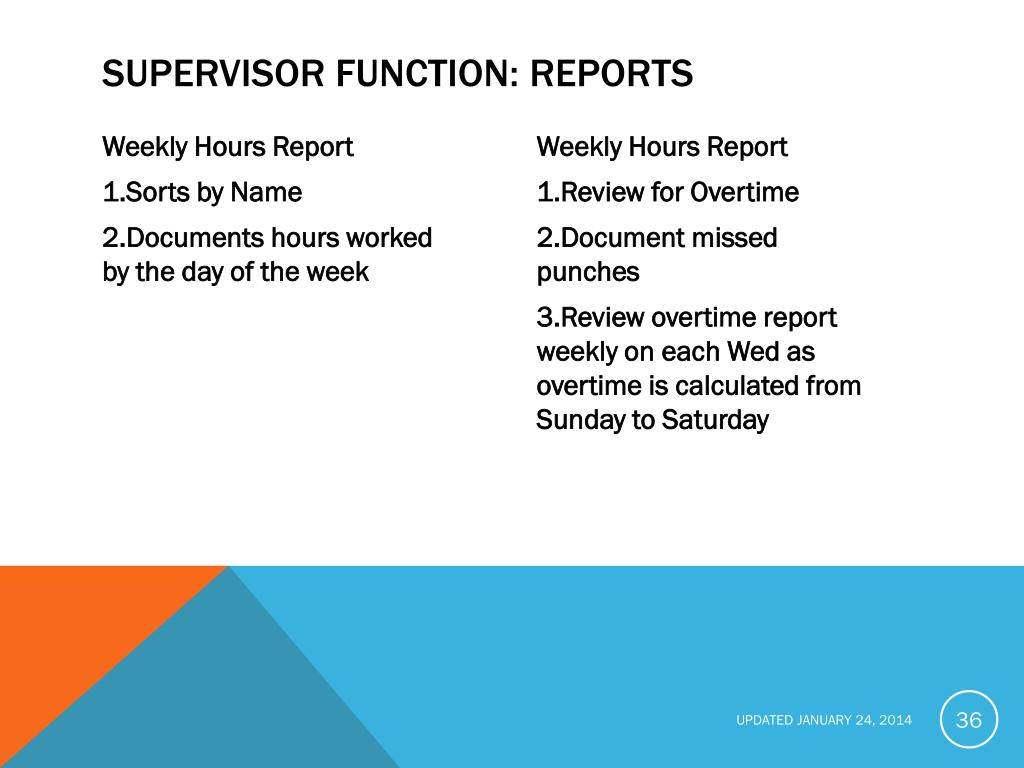 SUPERVISOR FUNCTION: REPORTS

Weekly Hours Report

1.Sorts by Name

2.Documents hours worked by the day of the week

Weekly Hours Report

1.Review for Overtime

2.Document missed punches

3.Review overtime report weekly on each Wed as overtime is calculated from Sunday to Saturday

UPDATED JANUARY 24, 2014

36